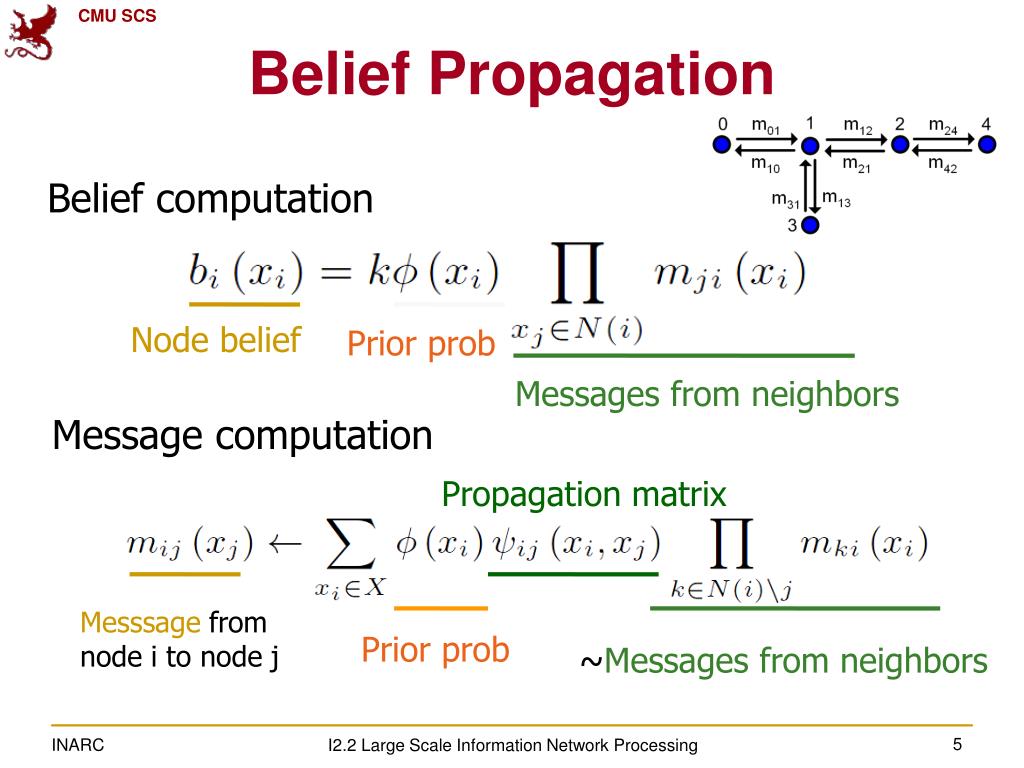 CMU SCS

Belief Propagation

0 $m_{01}$ 1 $m_{12}$ 2 $m_{24}$ 4
$m_{10}$ $m_{21}$ $m_{42}$
$m_{31}$ $m_{13}$
3

Belief computation

$b_i(x_i) = k\phi(x_i) \prod_{x_j \in N(i)} m_{ji}(x_i)$

Node belief

Prior prob

Messages from neighbors

Message computation

Propagation matrix

$m_{ij}(x_j) \leftarrow \sum_{x_i \in X} \phi(x_i)\psi_{ij}(x_i, x_j) \prod_{k \in N(i) \backslash j} m_{ki}(x_i)$

Messsage from node i to node j

Prior prob

~Messages from neighbors

INARC

I2.2 Large Scale Information Network Processing

5